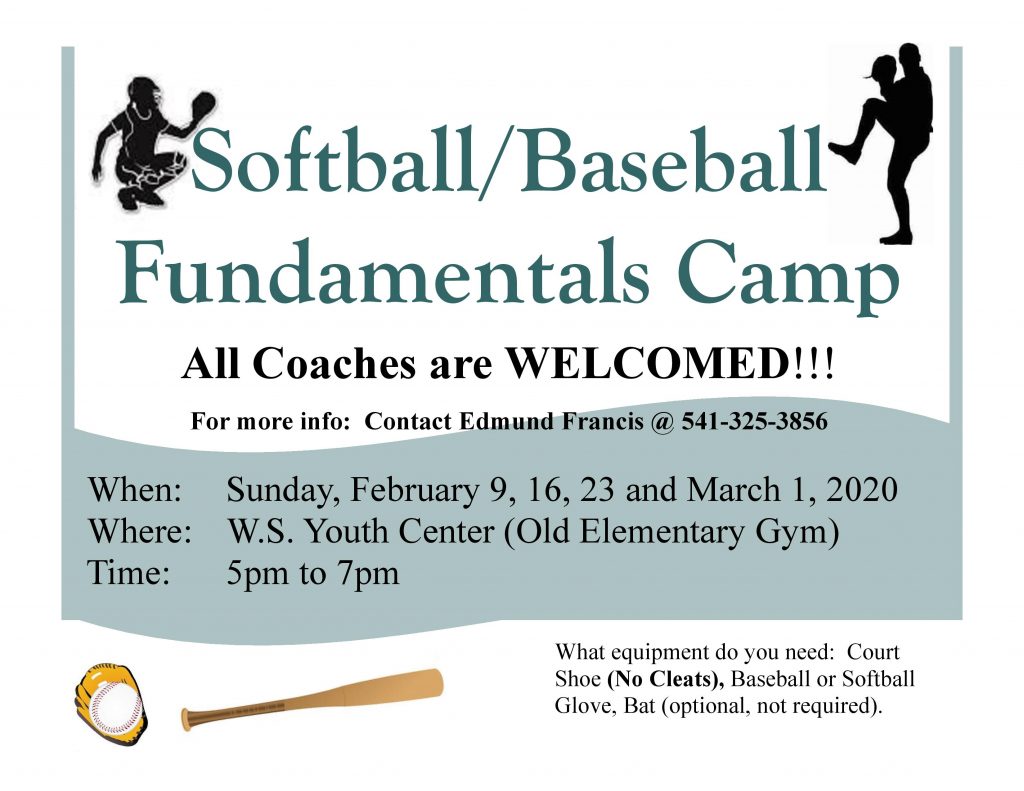 Softball/Baseball Fundamentals Camp

All Coaches are WELCOMED!!!

For more info: Contact Edmund Francis @ 541-325-3856

When: Sunday, February 9, 16, 23 and March 1, 2020
Where: W.S. Youth Center (Old Elementary Gym)
Time: 5pm to 7pm

What equipment do you need: Court Shoe (No Cleats), Baseball or Softball Glove, Bat (optional, not required).